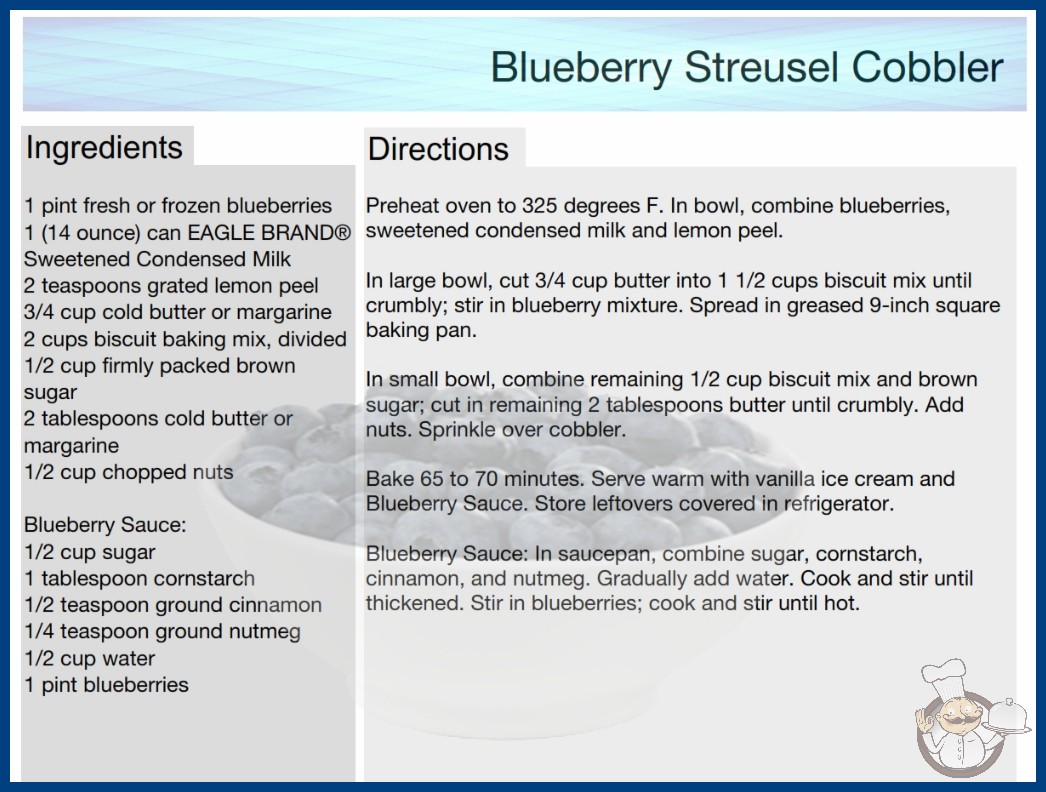 Blueberry Streusel Cobbler

Ingredients

1 pint fresh or frozen blueberries
1 (14 ounce) can EAGLE BRAND® Sweetened Condensed Milk
2 teaspoons grated lemon peel
3/4 cup cold butter or margarine
2 cups biscuit baking mix, divided
1/2 cup firmly packed brown sugar
2 tablespoons cold butter or margarine
1/2 cup chopped nuts

Blueberry Sauce:
1/2 cup sugar
1 tablespoon cornstarch
1/2 teaspoon ground cinnamon
1/4 teaspoon ground nutmeg
1/2 cup water
1 pint blueberries

Directions

Preheat oven to 325 degrees F. In bowl, combine blueberries, sweetened condensed milk and lemon peel.

In large bowl, cut 3/4 cup butter into 1 1/2 cups biscuit mix until crumbly; stir in blueberry mixture. Spread in greased 9-inch square baking pan.

In small bowl, combine remaining 1/2 cup biscuit mix and brown sugar; cut in remaining 2 tablespoons butter until crumbly. Add nuts. Sprinkle over cobbler.

Bake 65 to 70 minutes. Serve warm with vanilla ice cream and Blueberry Sauce. Store leftovers covered in refrigerator.

Blueberry Sauce: In saucepan, combine sugar, cornstarch, cinnamon, and nutmeg. Gradually add water. Cook and stir until thickened. Stir in blueberries; cook and stir until hot.